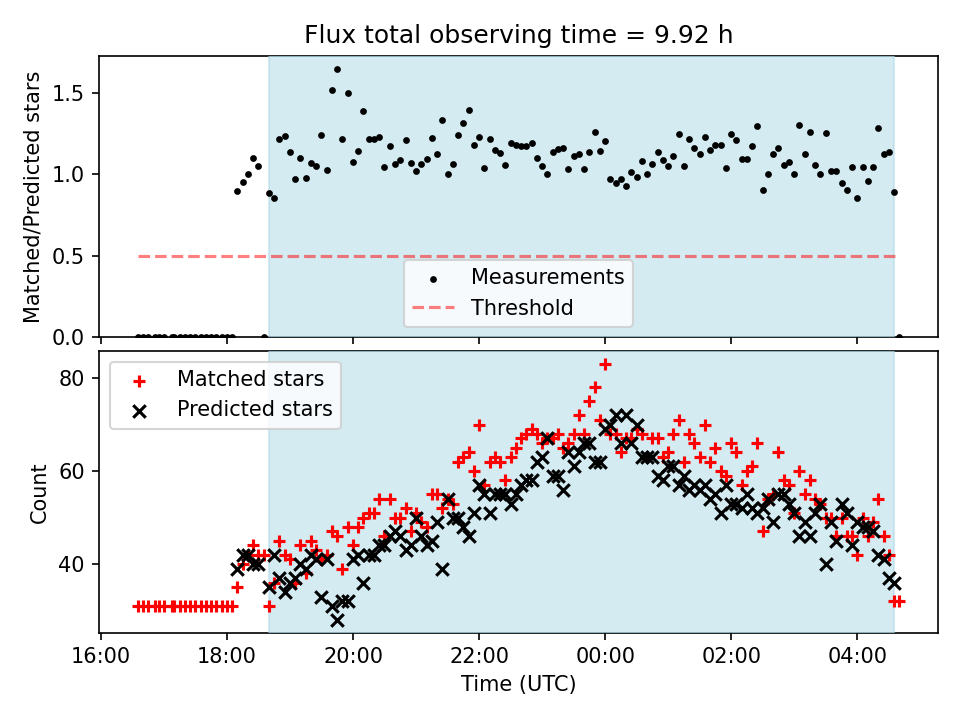 Flux total observing time = 9.92 h

Matched/Predicted stars

1.5
1.0
0.5
0.0

Measurements
Threshold

Matched stars
Predicted stars

Count

80
60
40

16:00
18:00
20:00
22:00
00:00
02:00
04:00

Time (UTC)